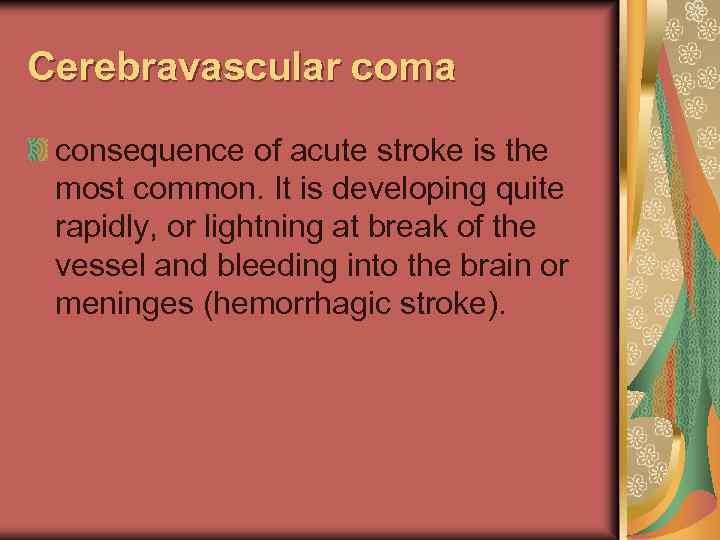 Cerebravascular coma

consequence of acute stroke is the most common. It is developing quite rapidly, or lightning at break of the vessel and bleeding into the brain or meninges (hemorrhagic stroke).